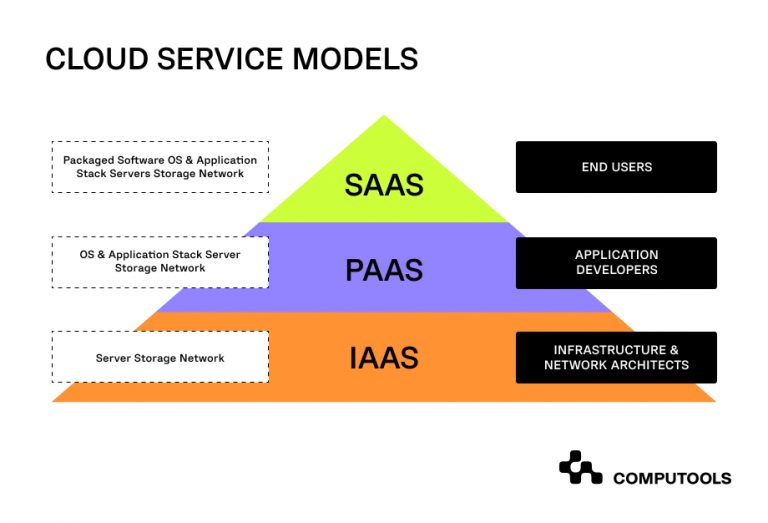 CLOUD SERVICE MODELS

Packaged Software OS & Application Stack Servers Storage Network

SAAS

END USERS

OS & Application Stack Server Storage Network

PAAS

APPLICATION DEVELOPERS

Server Storage Network

IAAS

INFRASTRUCTURE & NETWORK ARCHITECTS

COMPUTOOLS